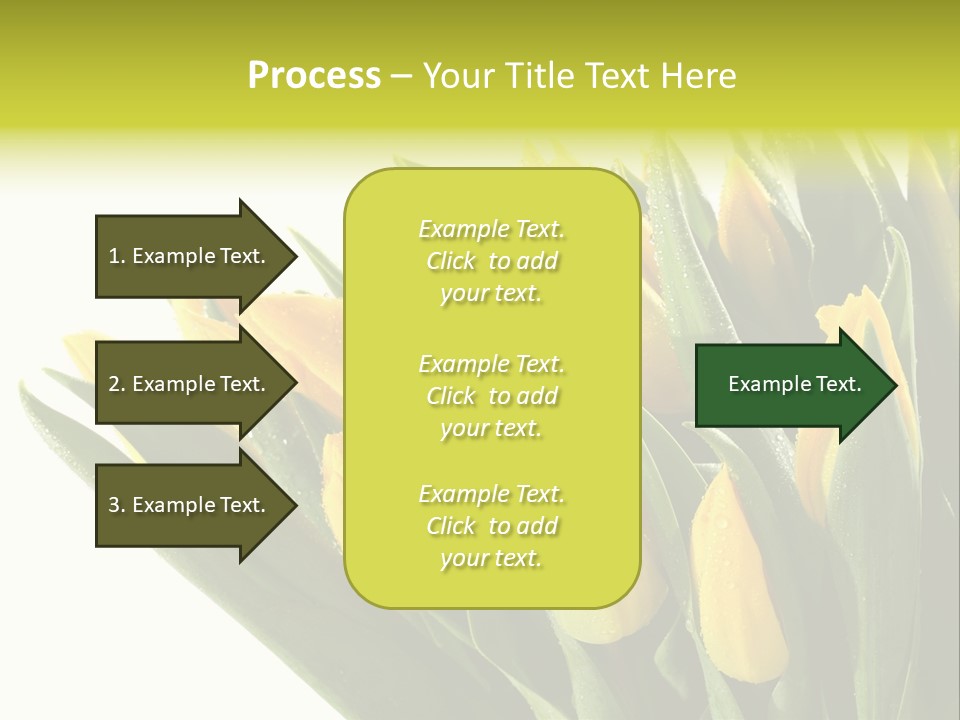 Process – Your Title Text Here

1. Example Text.

2. Example Text.

3. Example Text.

Example Text. Click to add your text.

Example Text. Click to add your text.

Example Text. Click to add your text.

Example Text.